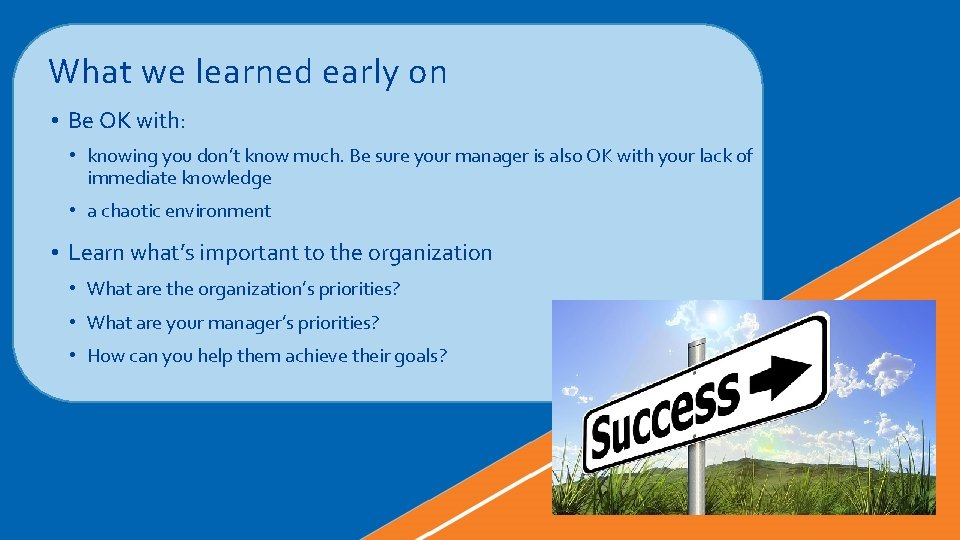 What we learned early on

• Be OK with:

• knowing you don't know much. Be sure your manager is also OK with your lack of immediate knowledge

• a chaotic environment

• Learn what's important to the organization

• What are the organization's priorities?

• What are your manager's priorities?

• How can you help them achieve their goals?

Success